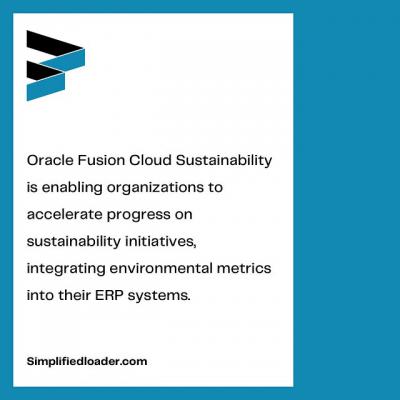 Oracle Fusion Cloud Sustainability is enabling organizations to accelerate progress on sustainability initiatives, integrating environmental metrics into their ERP systems.

Simplifiedloader.com